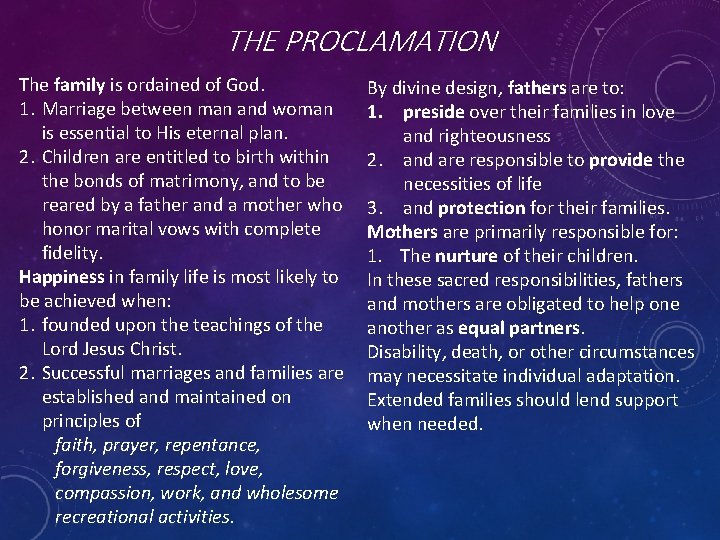 THE PROCLAMATION

The family is ordained of God.
1. Marriage between man and woman is essential to His eternal plan.
2. Children are entitled to birth within the bonds of matrimony, and to be reared by a father and a mother who honor marital vows with complete fidelity.
Happiness in family life is most likely to be achieved when:
1. founded upon the teachings of the Lord Jesus Christ.
2. Successful marriages and families are established and maintained on principles of
faith, prayer, repentance, forgiveness, respect, love, compassion, work, and wholesome recreational activities.

By divine design, fathers are to:
1. preside over their families in love and righteousness
2. and are responsible to provide the necessities of life
3. and protection for their families.
Mothers are primarily responsible for:
1. The nurture of their children.
In these sacred responsibilities, fathers and mothers are obligated to help one another as equal partners.
Disability, death, or other circumstances may necessitate individual adaptation. Extended families should lend support when needed.